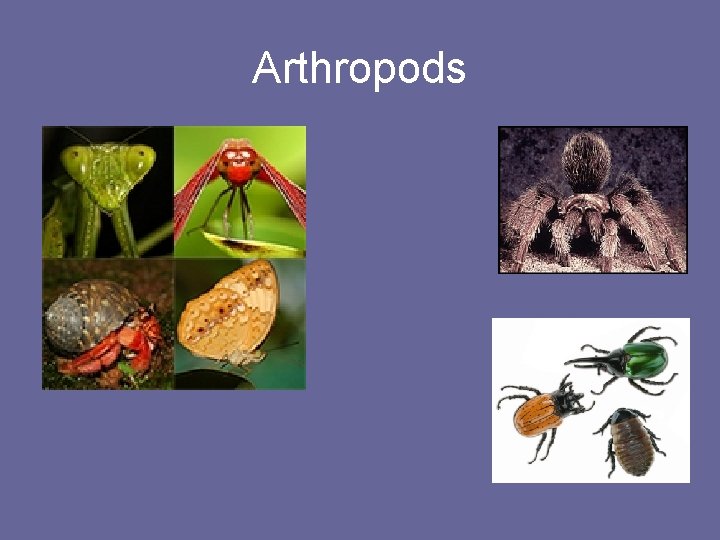 Arthropods